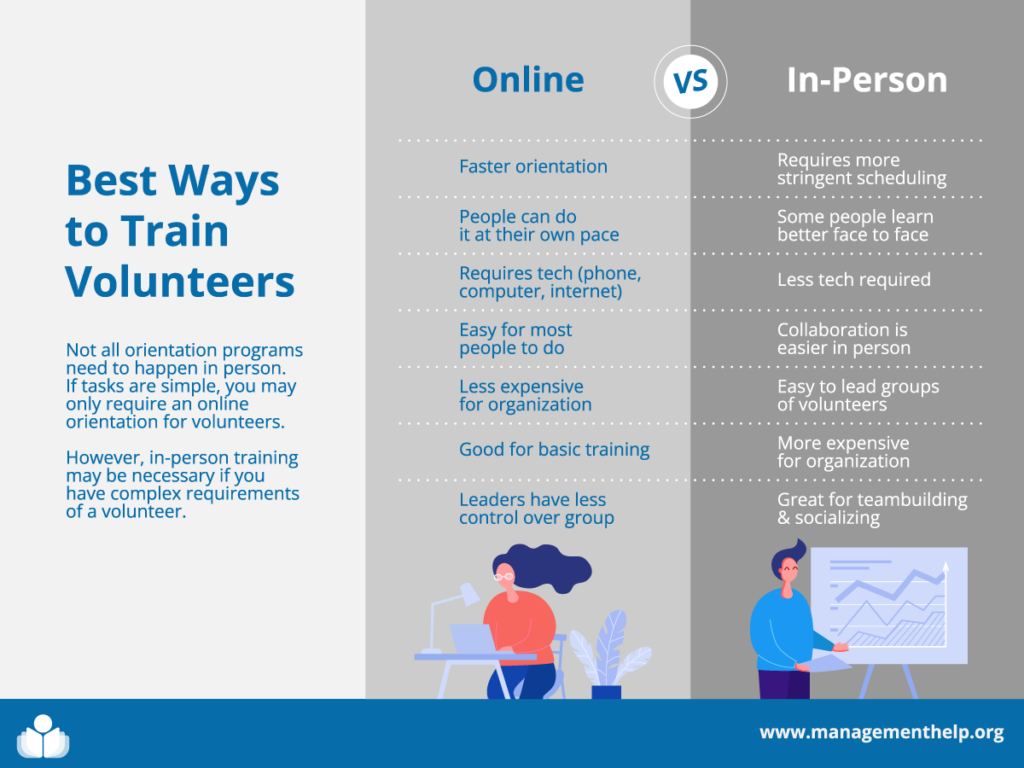 Best Ways to Train Volunteers

Not all orientation programs need to happen in person. If tasks are simple, you may only require an online orientation for volunteers.

However, in-person training may be necessary if you have complex requirements of a volunteer.

| Online | VS | In-Person |
|---|---|---|
| Faster orientation | | Requires more stringent scheduling |
| People can do it at their own pace | | Some people learn better face to face |
| Requires tech (phone, computer, internet) | | Less tech required |
| Easy for most people to do | | Collaboration is easier in person |
| Less expensive for organization | | Easy to lead groups of volunteers |
| Good for basic training | | More expensive for organization |
| Leaders have less control over group | | Great for teambuilding & socializing |

www.managementhelp.org